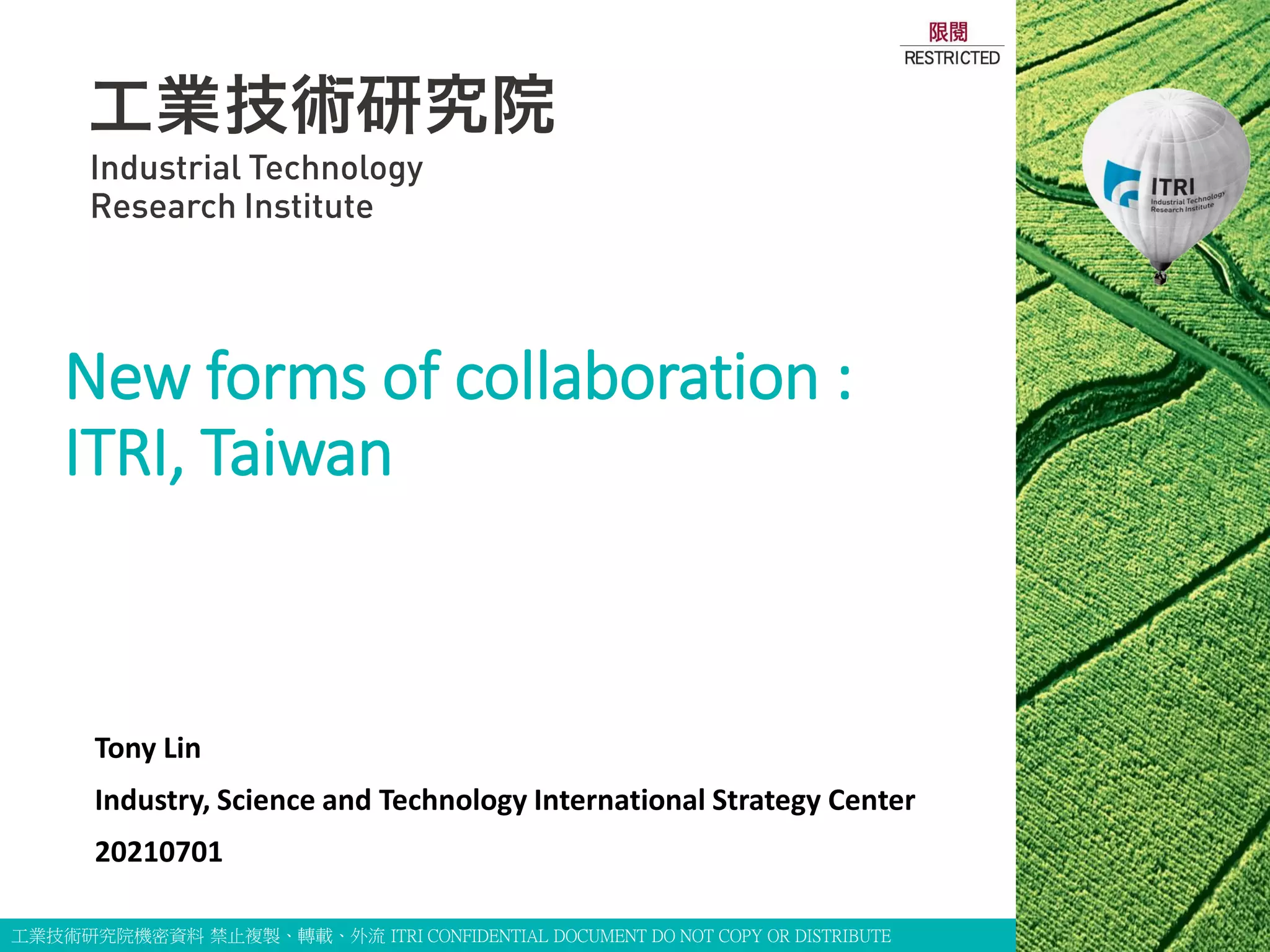 限閱
RESTRICTED

工業技術研究院
Industrial Technology
Research Institute

ITRI
Industrial Technology
Research Institute

New forms of collaboration : ITRI, Taiwan

Tony Lin

Industry, Science and Technology International Strategy Center

20210701

工業技術研究院機密資料 禁止複製、轉載、外流 ITRI CONFIDENTIAL DOCUMENT DO NOT COPY OR DISTRIBUTE